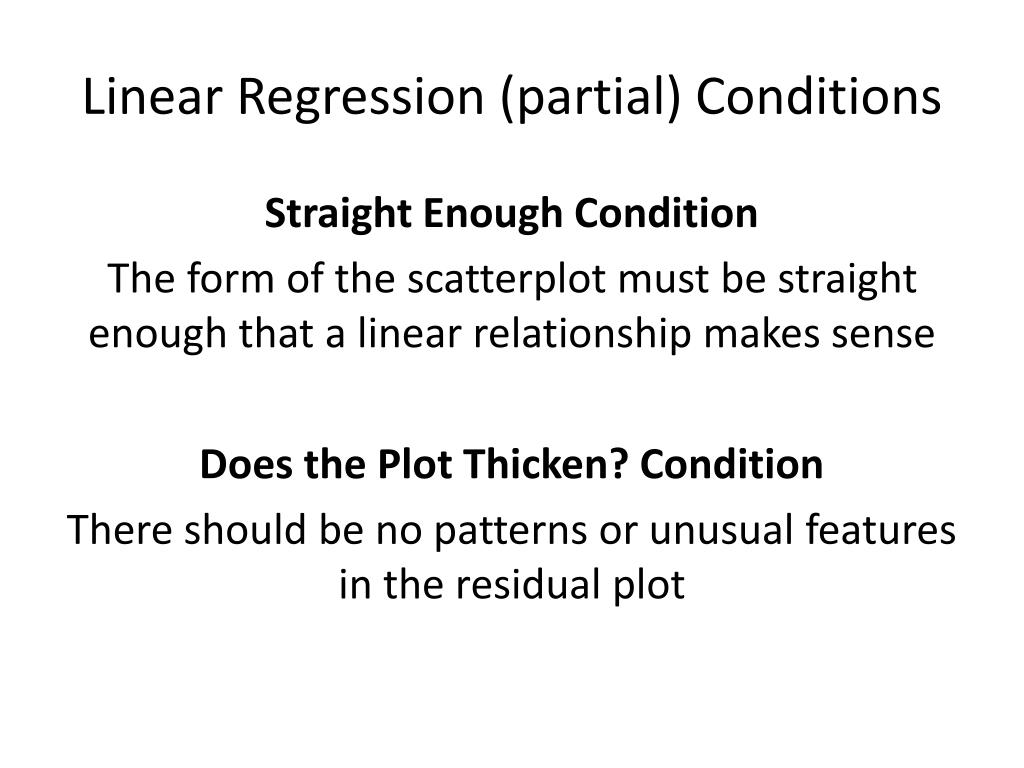 Linear Regression (partial) Conditions

Straight Enough Condition

The form of the scatterplot must be straight enough that a linear relationship makes sense

Does the Plot Thicken? Condition

There should be no patterns or unusual features in the residual plot